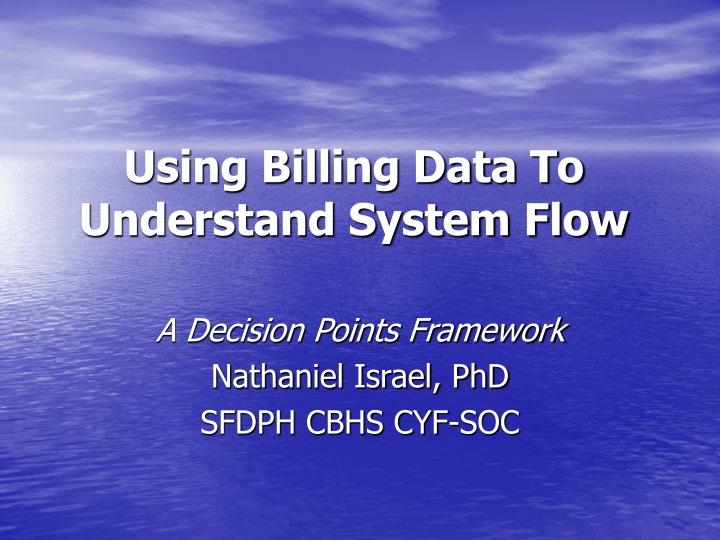 Using Billing Data To Understand System Flow

A Decision Points Framework
Nathaniel Israel, PhD
SFDPH CBHS CYF-SOC